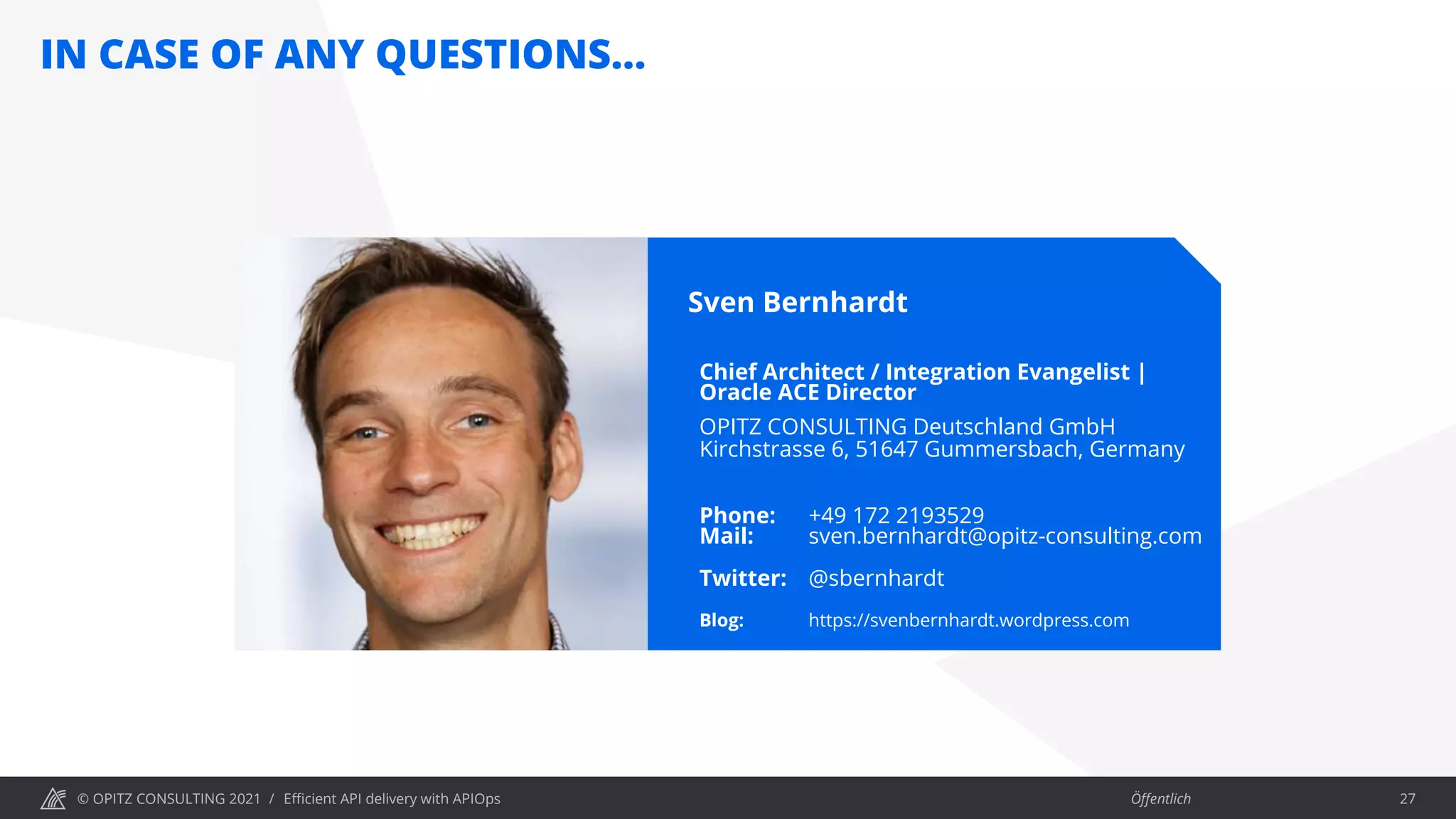 IN CASE OF ANY QUESTIONS...

Sven Bernhardt

Chief Architect / Integration Evangelist | Oracle ACE Director

OPITZ CONSULTING Deutschland GmbH
Kirchstrasse 6, 51647 Gummersbach, Germany

Phone: +49 172 2193529
Mail: sven.bernhardt@opitz-consulting.com

Twitter: @sbernhardt

Blog: https://svenbernhardt.wordpress.com

© OPITZ CONSULTING 2021 / Efficient API delivery with APIOps

Öffentlich

27